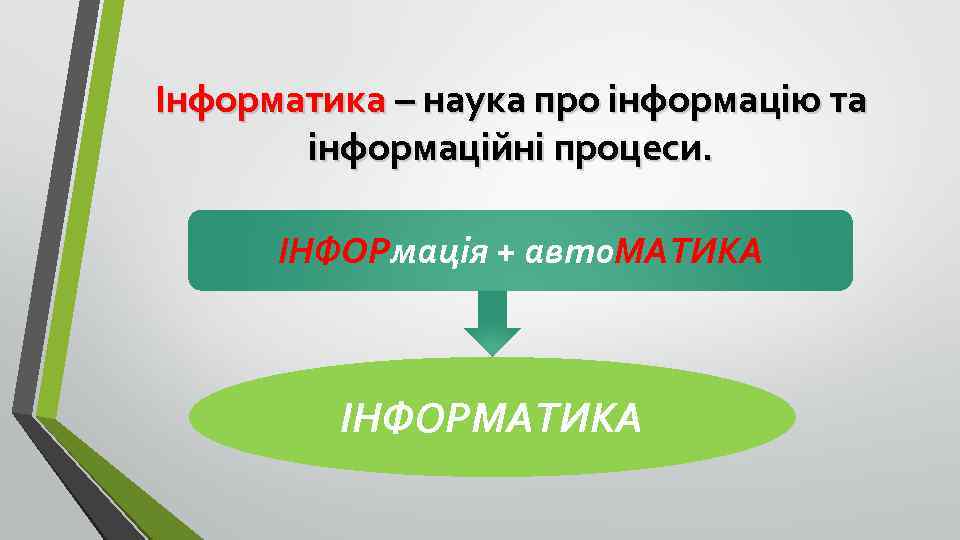 Інформатика – наука про інформацію та інформаційні процеси.

ІНФОРмація + автоМАТИКА

ІНФОРМАТИКА